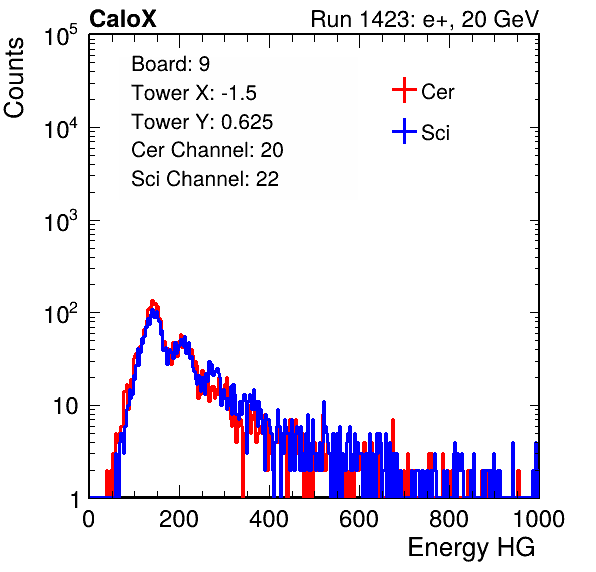 CaloX

Run 1423: e+, 20 GeV

Counts

$10^5$

$10^4$

$10^3$

$10^2$

10

1

Board: 9

Tower X: -1.5

Tower Y: 0.625

Cer Channel: 20

Sci Channel: 22

Cer

Sci

0

200

400

600

800

1000

Energy HG